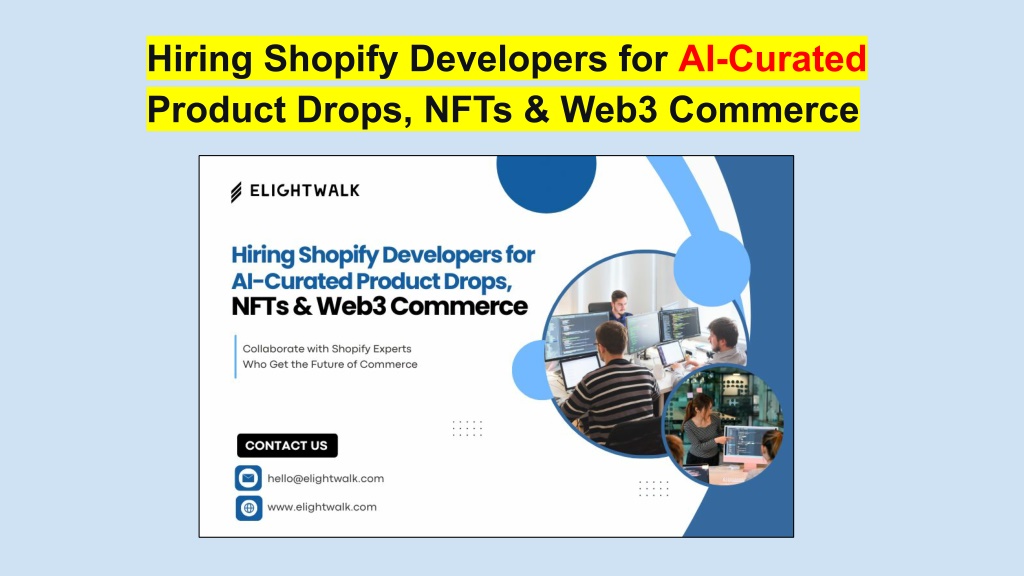 Hiring Shopify Developers for AI-Curated Product Drops, NFTs & Web3 Commerce

ELIGHTWALK

Hiring Shopify Developers for AI-Curated Product Drops, NFTs & Web3 Commerce

Collaborate with Shopify Experts Who Get the Future of Commerce

CONTACT US

hello@elightwalk.com

www.elightwalk.com